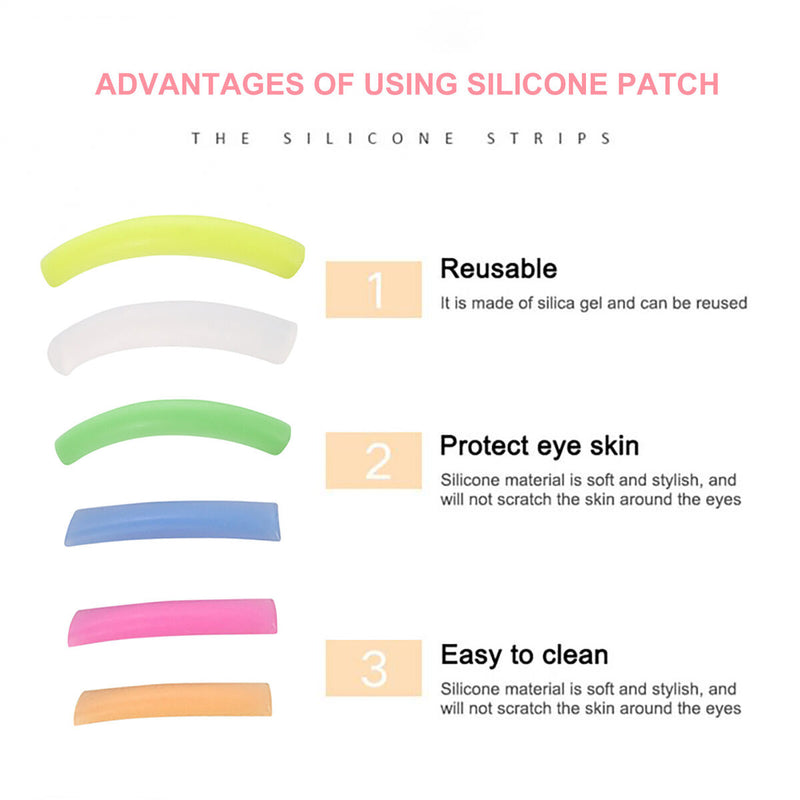 ADVANTAGES OF USING SILICONE PATCH

THE SILICONE STRIPS

1

Reusable

It is made of silica gel and can be reused

2

Protect eye skin

Silicone material is soft and stylish, and will not scratch the skin around the eyes

3

Easy to clean

Silicone material is soft and stylish, and will not scratch the skin around the eyes